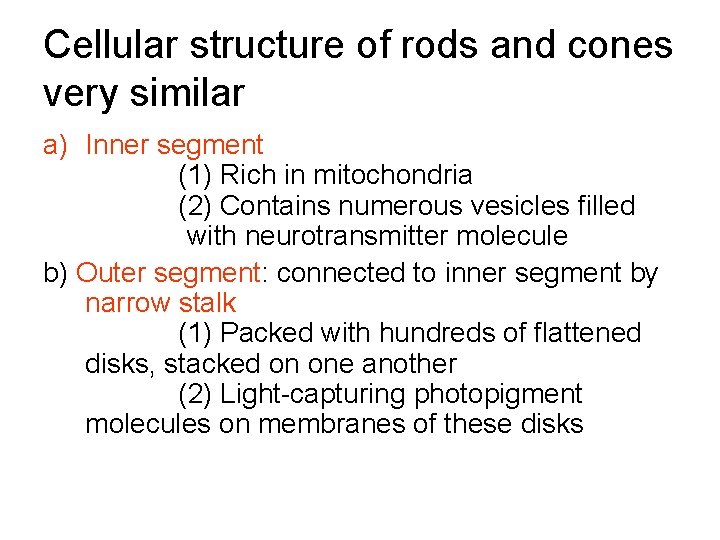 Cellular structure of rods and cones very similar

a) Inner segment

(1) Rich in mitochondria

(2) Contains numerous vesicles filled with neurotransmitter molecule

b) Outer segment: connected to inner segment by narrow stalk

(1) Packed with hundreds of flattened disks, stacked on one another

(2) Light-capturing photopigment molecules on membranes of these disks